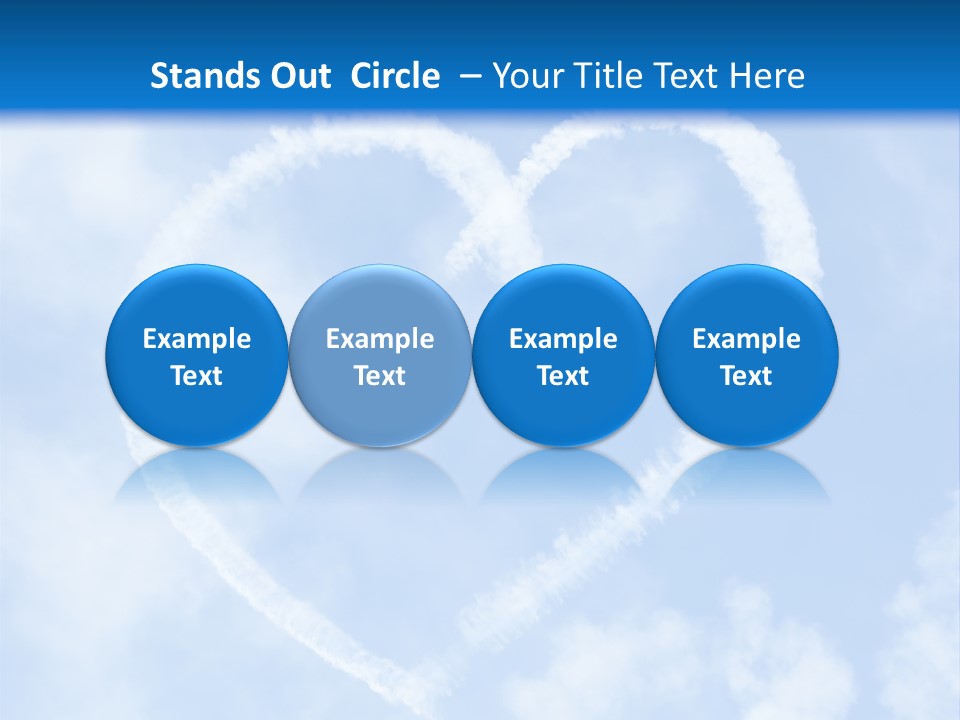 Stands Out Circle – Your Title Text Here

Example Text

Example Text

Example Text

Example Text